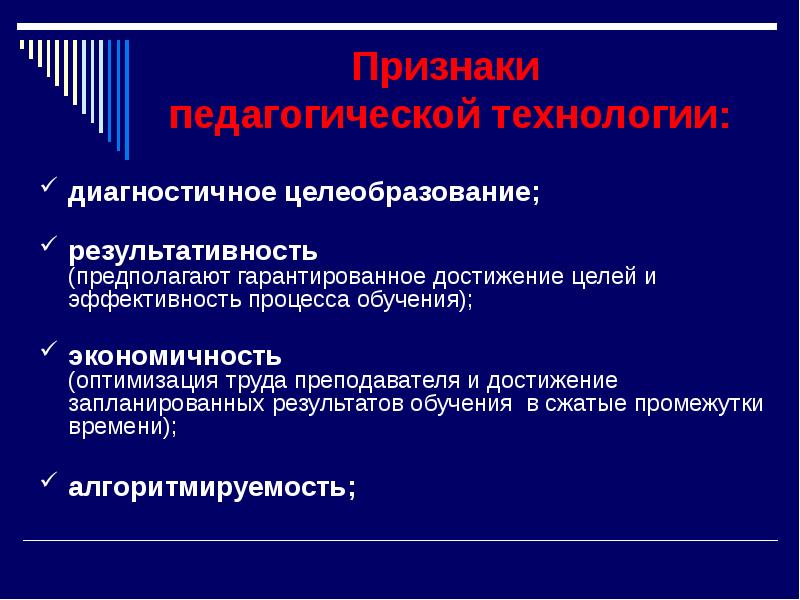 Признаки педагогической технологии:

✓ диагностичное целеобразование;

✓ результативность (предполагают гарантированное достижение целей и эффективность процесса обучения);

✓ экономичность (оптимизация труда преподавателя и достижение запланированных результатов обучения в сжатые промежутки времени);

✓ алгоритмируемость;